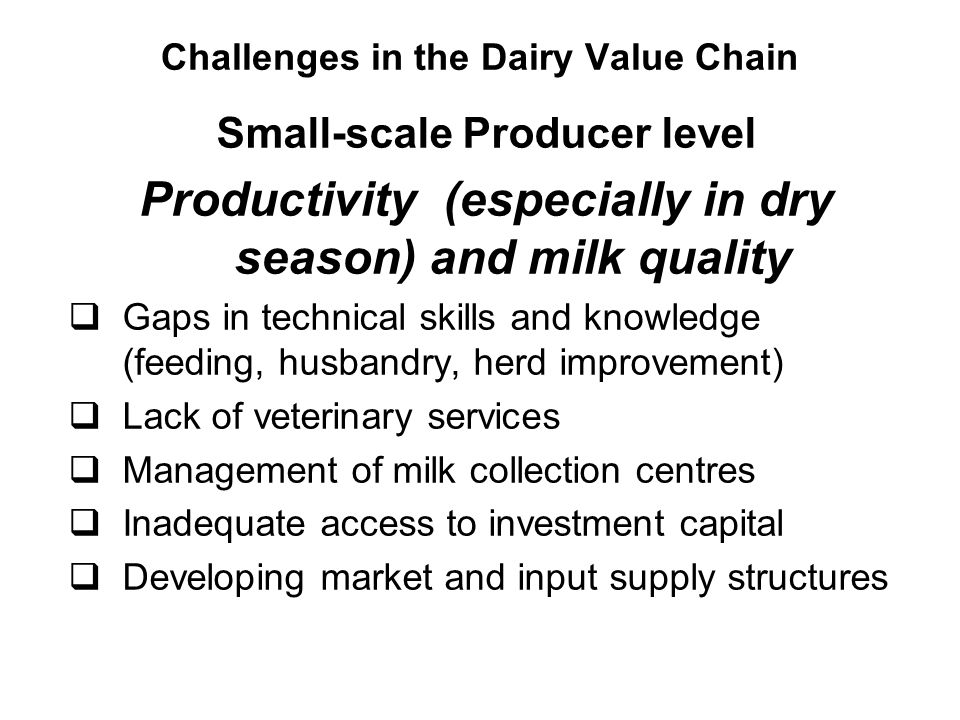 Challenges in the Dairy Value Chain

Small-scale Producer level

Productivity (especially in dry season) and milk quality

❑ Gaps in technical skills and knowledge (feeding, husbandry, herd improvement)
❑ Lack of veterinary services
❑ Management of milk collection centres
❑ Inadequate access to investment capital
❑ Developing market and input supply structures